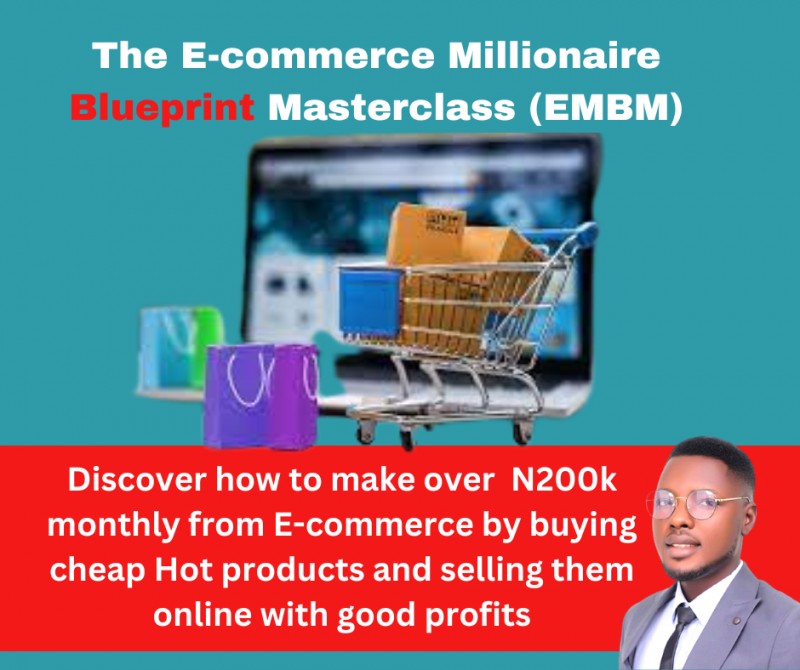 The E-commerce Millionaire Blueprint Masterclass (EMBM)

Discover how to make over N200k monthly from E-commerce by buying cheap Hot products and selling them online with good profits